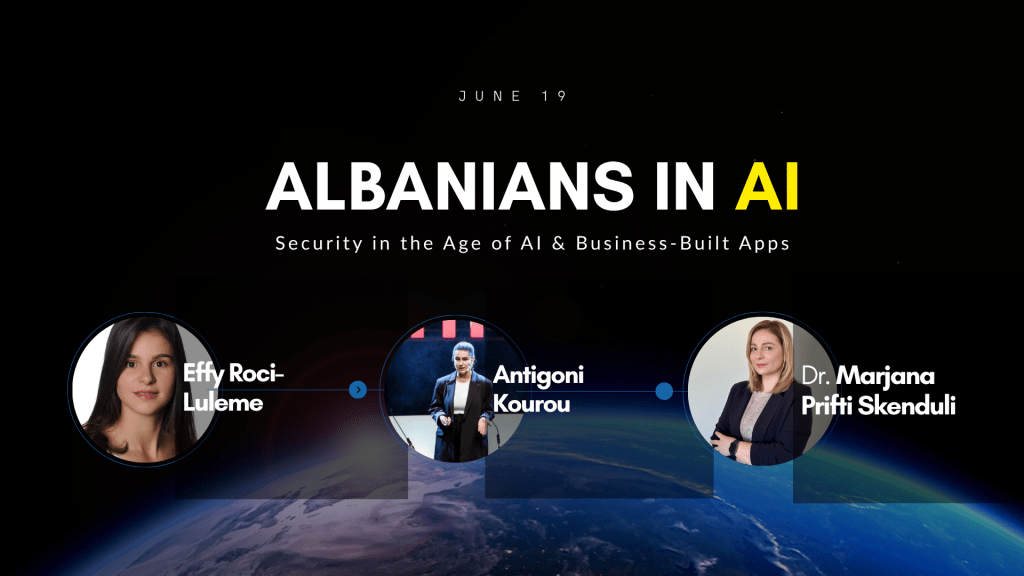 JUNE 19

ALBANIANS IN AI

Security in the Age of AI & Business-Built Apps

Effy Roci-Luleme

Antigoni Kourou

Dr. Marjana Prifti Skenduli